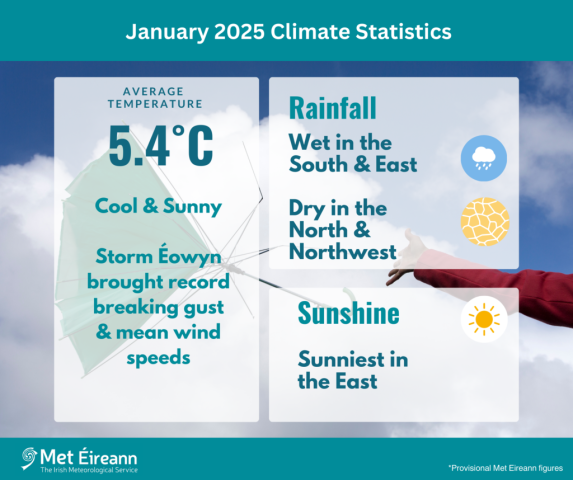 January 2025 Climate Statistics

AVERAGE TEMPERATURE

5.4°C

Cool & Sunny

Storm Éowyn brought record breaking gust & mean wind speeds

Rainfall

Wet in the South & East

Dry in the North & Northwest

Sunshine

Sunniest in the East

Met Éireann
The Irish Meteorological Service

*Provisional Met Eireann figures